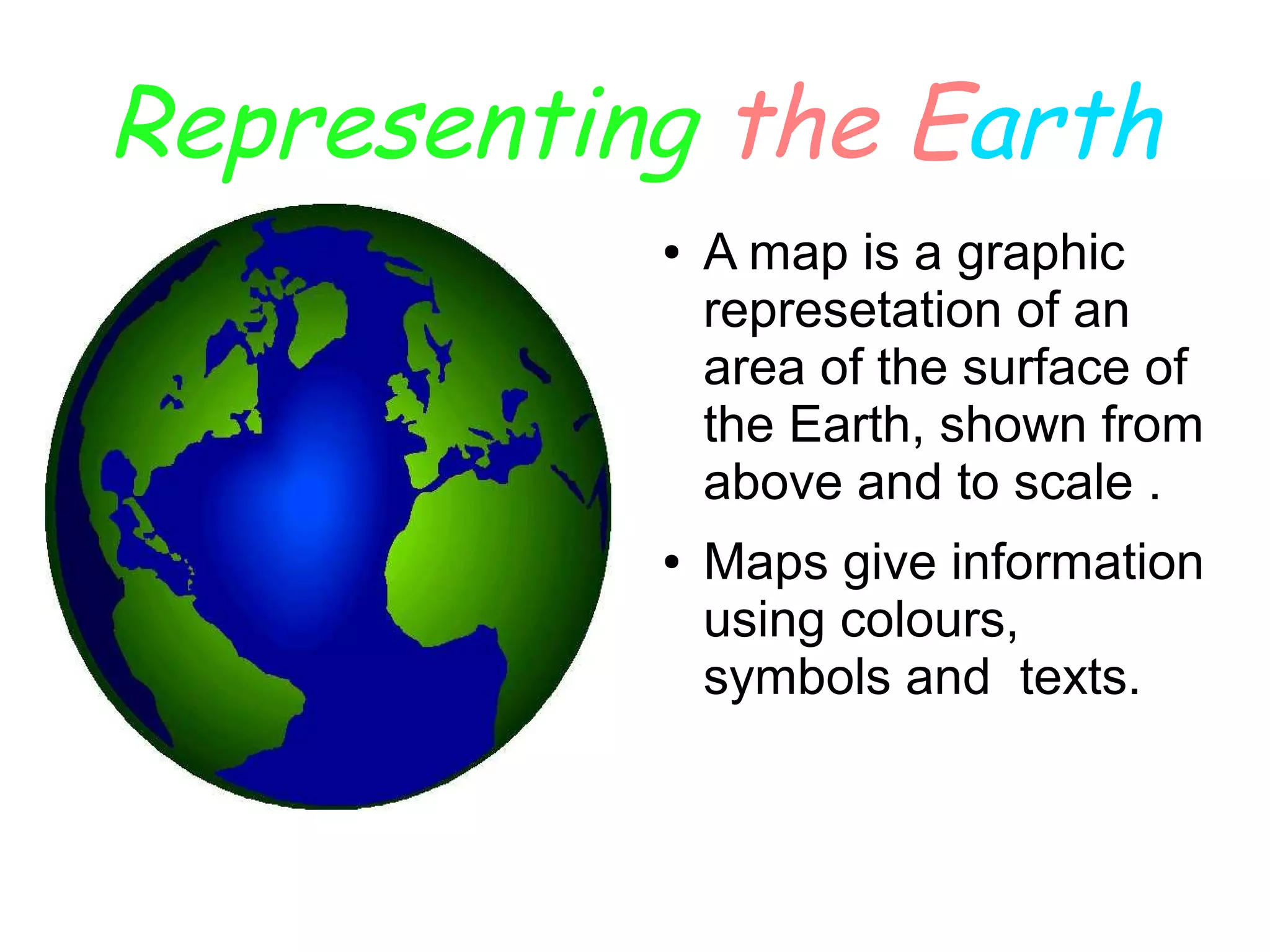 Representing the Earth

• A map is a graphic represetation of an area of the surface of the Earth, shown from above and to scale .

• Maps give information using colours, symbols and  texts.